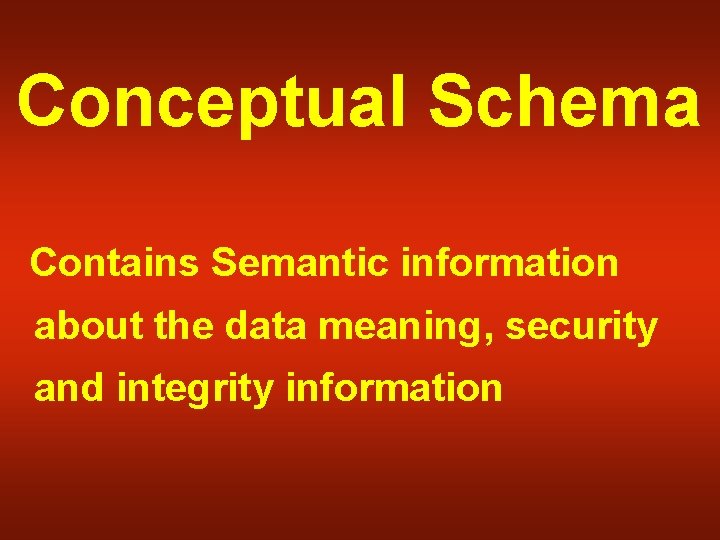 Conceptual Schema

Contains Semantic information about the data meaning, security and integrity information